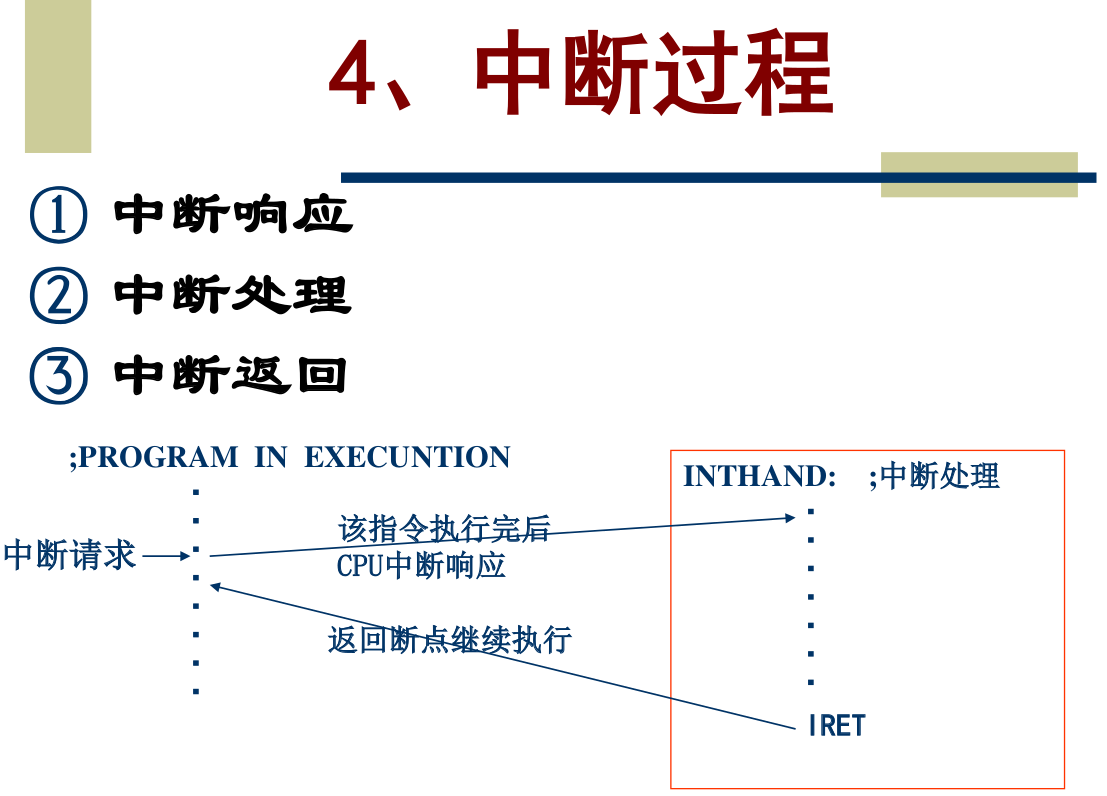 4、中断过程

① 中断响应

② 中断处理

③ 中断返回

;PROGRAM IN EXECUNTION

中断请求

该指令执行完后
CPU中断响应

返回断点继续执行

INTHAND: ;中断处理

IRET